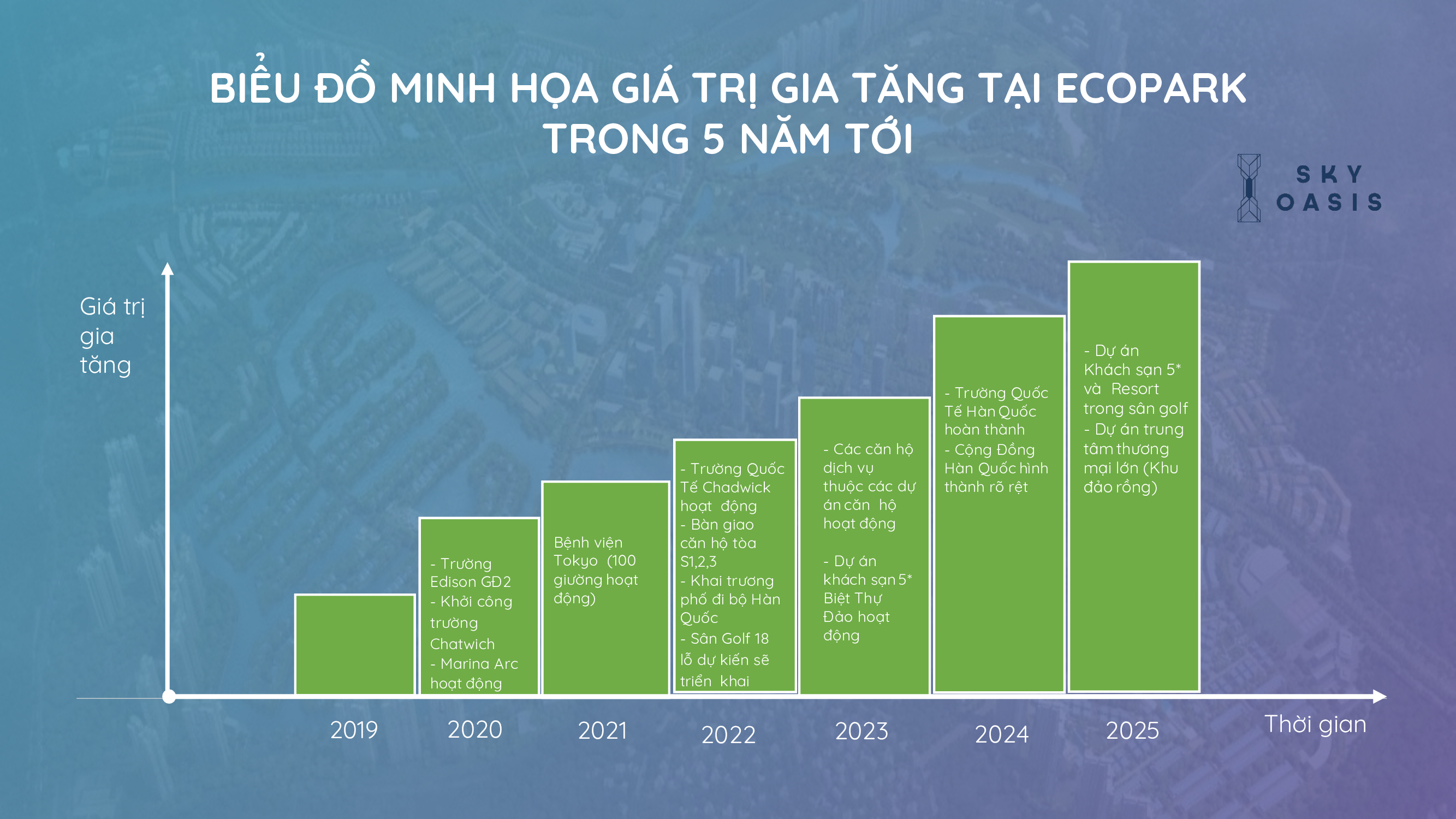 BIỂU ĐỒ MINH HỌA GIÁ TRỊ GIA TĂNG TẠI ECOPARK TRONG 5 NĂM TỚI

SKY OASIS

Giá trị gia tăng

- Trường Edison GĐ2
- Khởi công trường Chatwich
- Marina Arc hoạt động

Bệnh viện Tokyo (100 giường hoạt động)

- Trường Quốc Tế Chadwick hoạt động
- Bàn giao căn hộ tòa S1,2,3
- Khai trương phố đi bộ Hàn Quốc
- Sân Golf 18 lỗ dự kiến sẽ triển khai

- Các căn hộ dịch vụ thuộc các dự án căn hộ hoạt động

- Dự án khách sạn 5* Biệt Thự Đảo hoạt động

- Trường Quốc Tế Hàn Quốc hoàn thành
- Cộng Đồng Hàn Quốc hình thành rõ rệt

- Dự án Khách sạn 5* và Resort trong sân golf
- Dự án trung tâm thương mại lớn (Khu đảo rồng)

2019 2020 2021 2022 2023 2024 2025

Thời gian